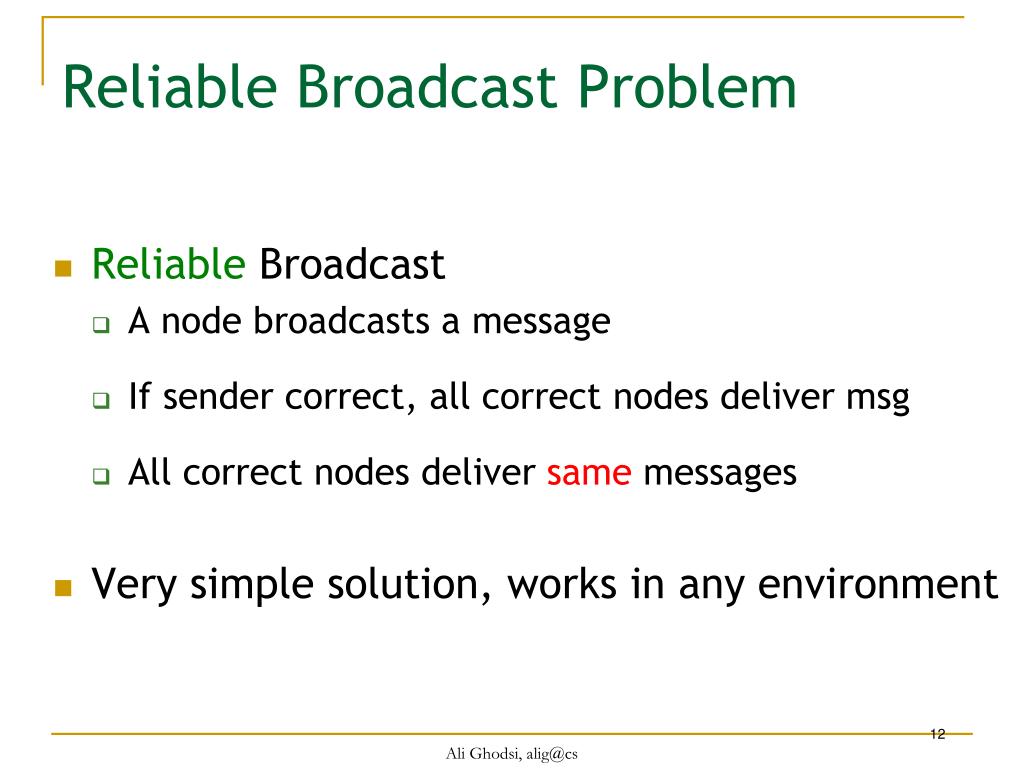 Reliable Broadcast Problem

Reliable Broadcast

A node broadcasts a message

If sender correct, all correct nodes deliver msg

All correct nodes deliver same messages

Very simple solution, works in any environment

12

Ali Ghodsi, alig@cs